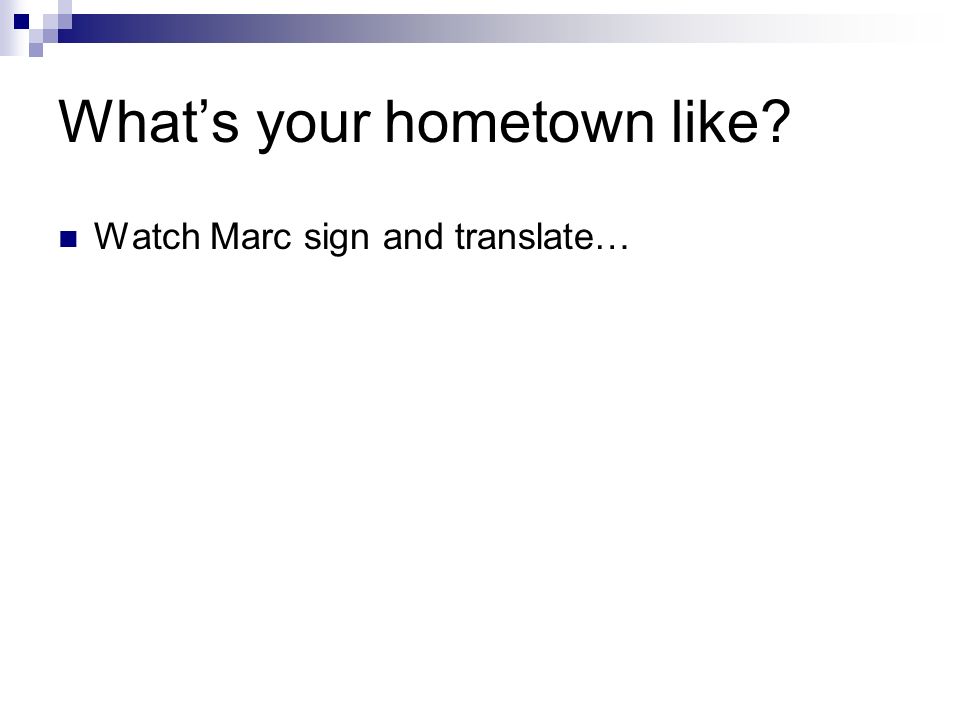 What’s your hometown like?

Watch Marc sign and translate…